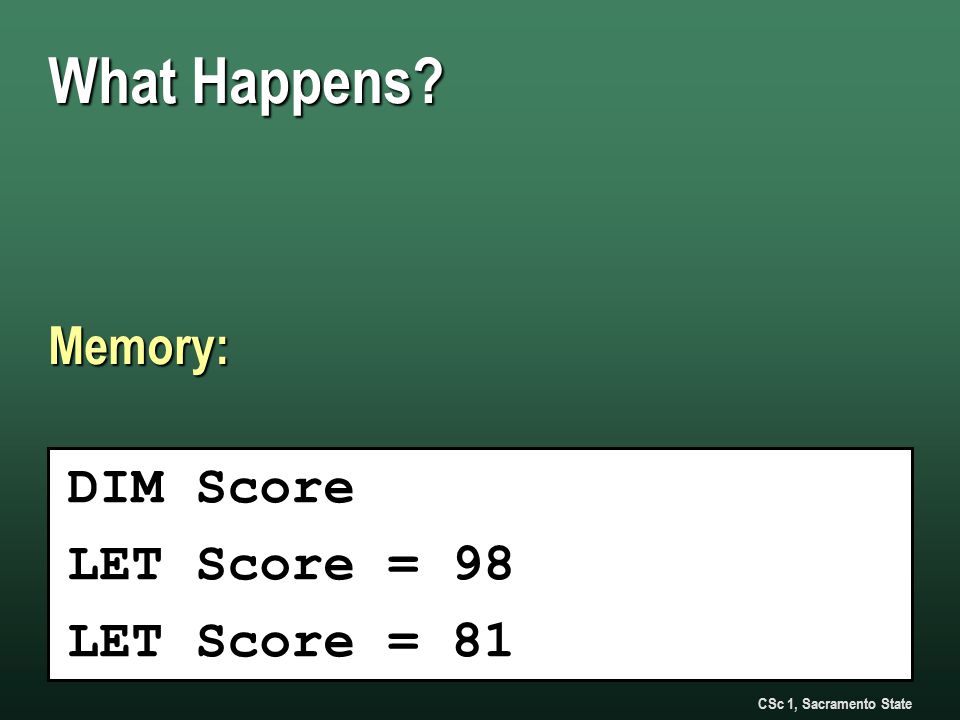 What Happens?

Memory:

DIM Score
LET Score = 98
LET Score = 81

CSc 1, Sacramento State